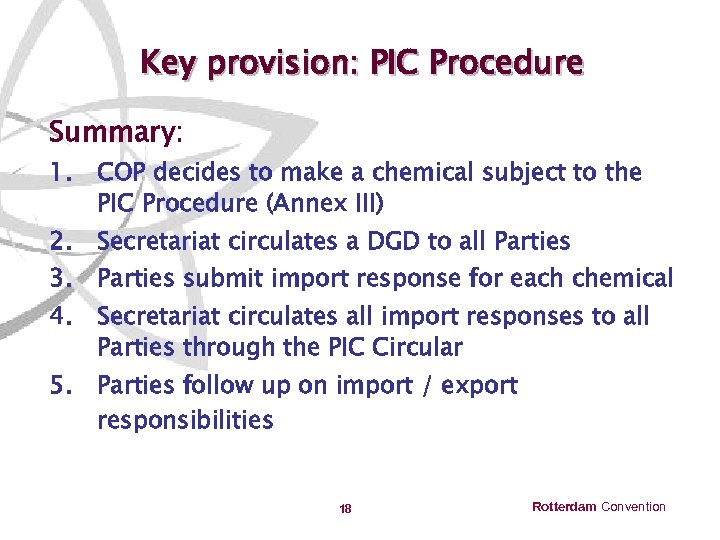 Key provision: PIC Procedure

Summary:

1. COP decides to make a chemical subject to the PIC Procedure (Annex III)
2. Secretariat circulates a DGD to all Parties
3. Parties submit import response for each chemical
4. Secretariat circulates all import responses to all Parties through the PIC Circular
5. Parties follow up on import / export responsibilities

18

Rotterdam Convention